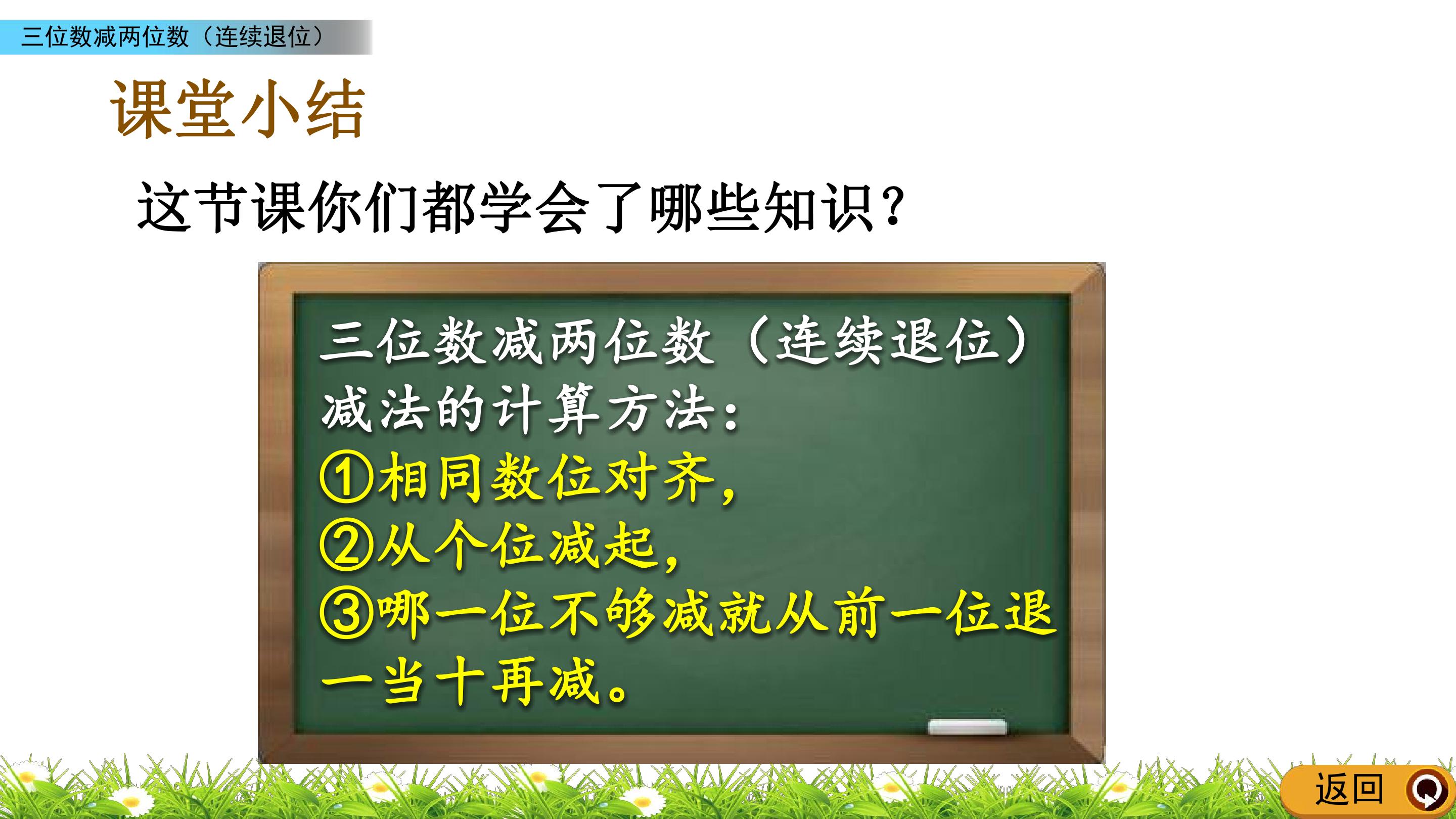 三位数减两位数（连续退位）

课堂小结

这节课你们都学会了哪些知识？

三位数减两位数（连续退位）减法的计算方法：

①相同数位对齐，

②从个位减起，

③哪一位不够减就从前一位退一当十再减。

返回